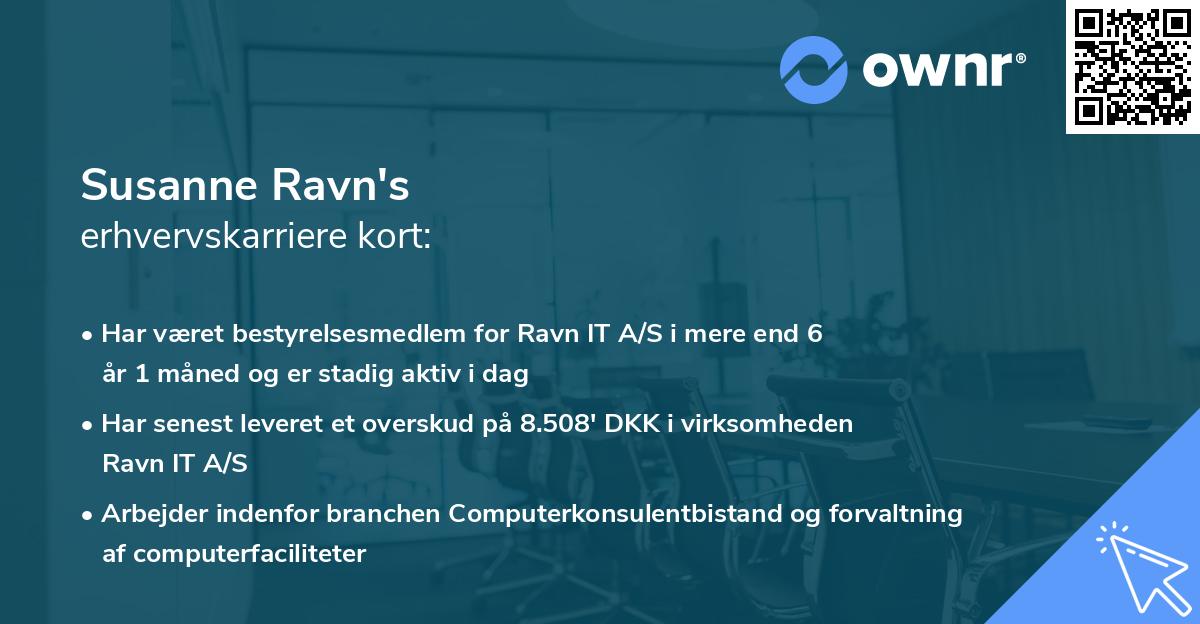 ownr®

Susanne Ravn's
erhvervskarriere kort:

• Har været bestyrelsesmedlem for Ravn IT A/S i mere end 6 år 1 måned og er stadig aktiv i dag

• Har senest leveret et overskud på 8.508' DKK i virksomheden Ravn IT A/S

• Arbejder indenfor branchen Computerkonsulentbistand og forvaltning af computerfaciliteter